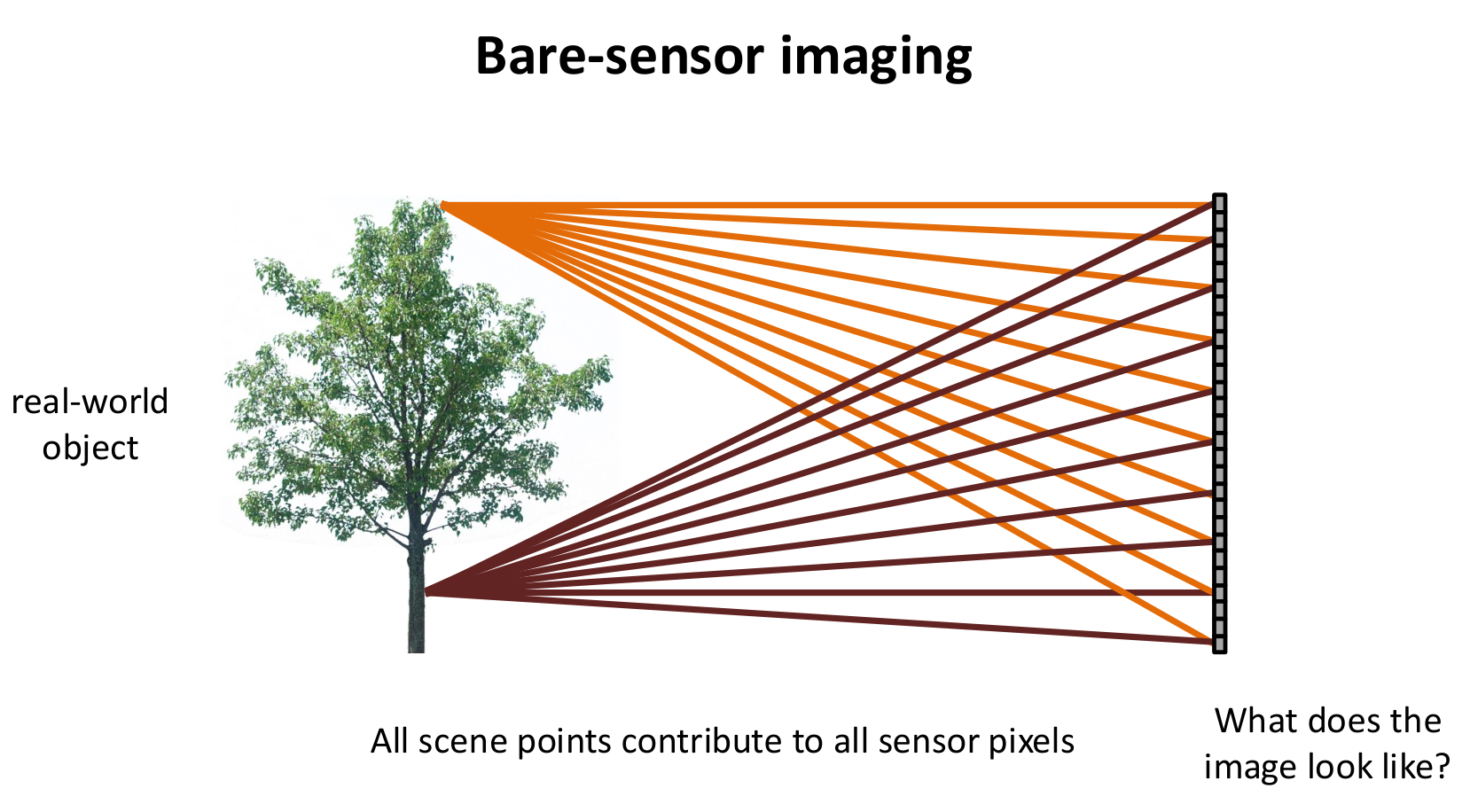 Bare-sensor imaging

real-world object

All scene points contribute to all sensor pixels

What does the image look like?